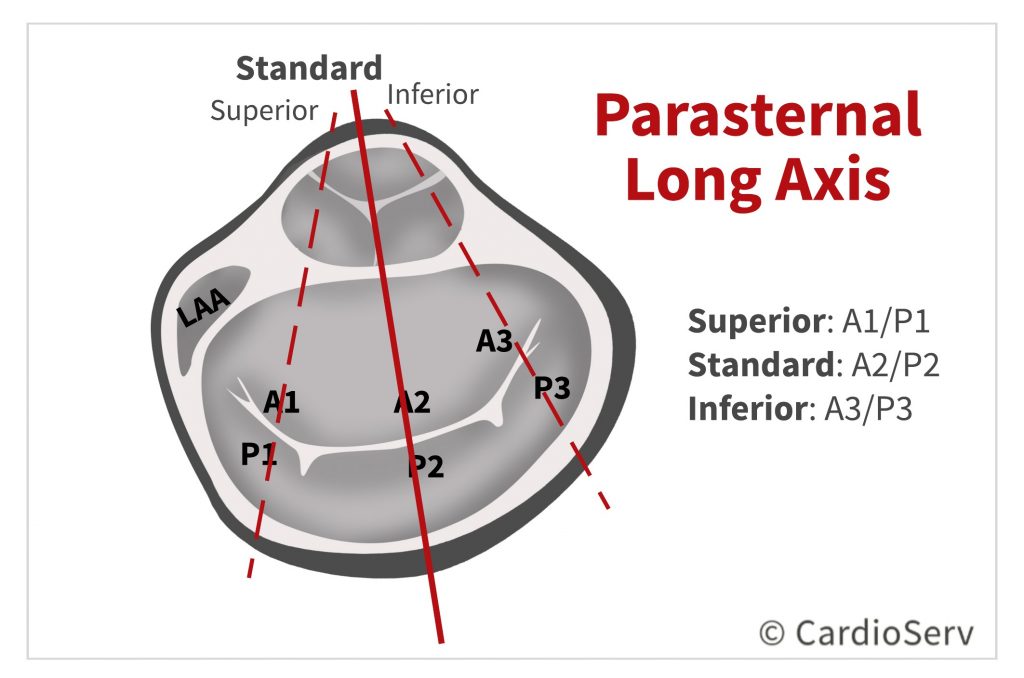 Standard
Superior
Inferior

Parasternal Long Axis

LAA
A1
A2
A3
P1
P2
P3

**Superior**: A1/P1
**Standard**: A2/P2
**Inferior**: A3/P3

© CardioServ